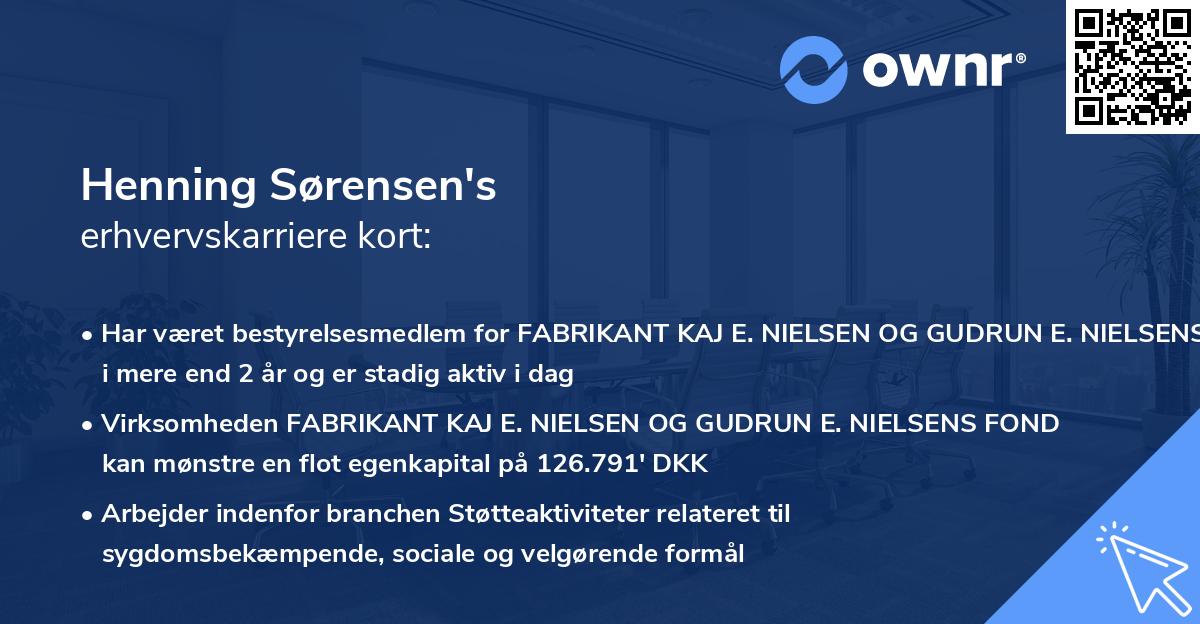 ownr®

Henning Sørensen's
erhvervskarriere kort:

• Har været bestyrelsesmedlem for FABRIKANT KAJ E. NIELSEN OG GUDRUN E. NIELSENS i mere end 2 år og er stadig aktiv i dag

• Virksomheden FABRIKANT KAJ E. NIELSEN OG GUDRUN E. NIELSENS FOND kan mønstre en flot egenkapital på 126.791' DKK

• Arbejder indenfor branchen Støtteaktiviteter relateret til sygdomsbekæmpende, sociale og velgørende formål